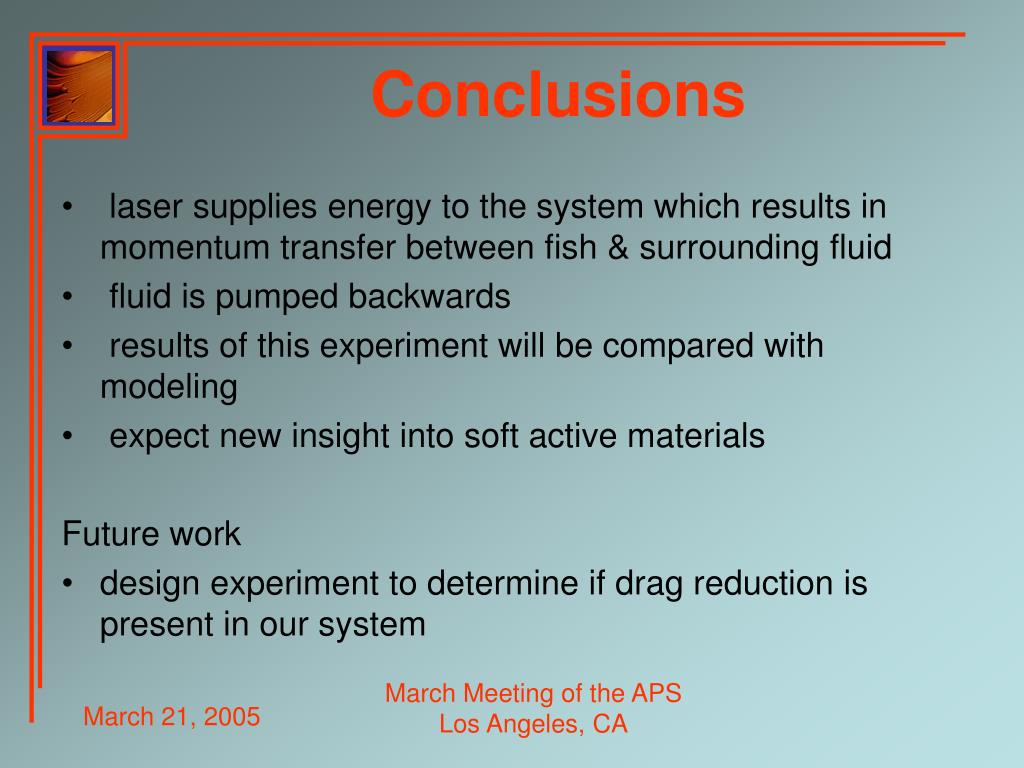 Conclusions

• laser supplies energy to the system which results in momentum transfer between fish & surrounding fluid
• fluid is pumped backwards
• results of this experiment will be compared with modeling
• expect new insight into soft active materials

Future work
• design experiment to determine if drag reduction is present in our system

March 21, 2005

March Meeting of the APS
Los Angeles, CA